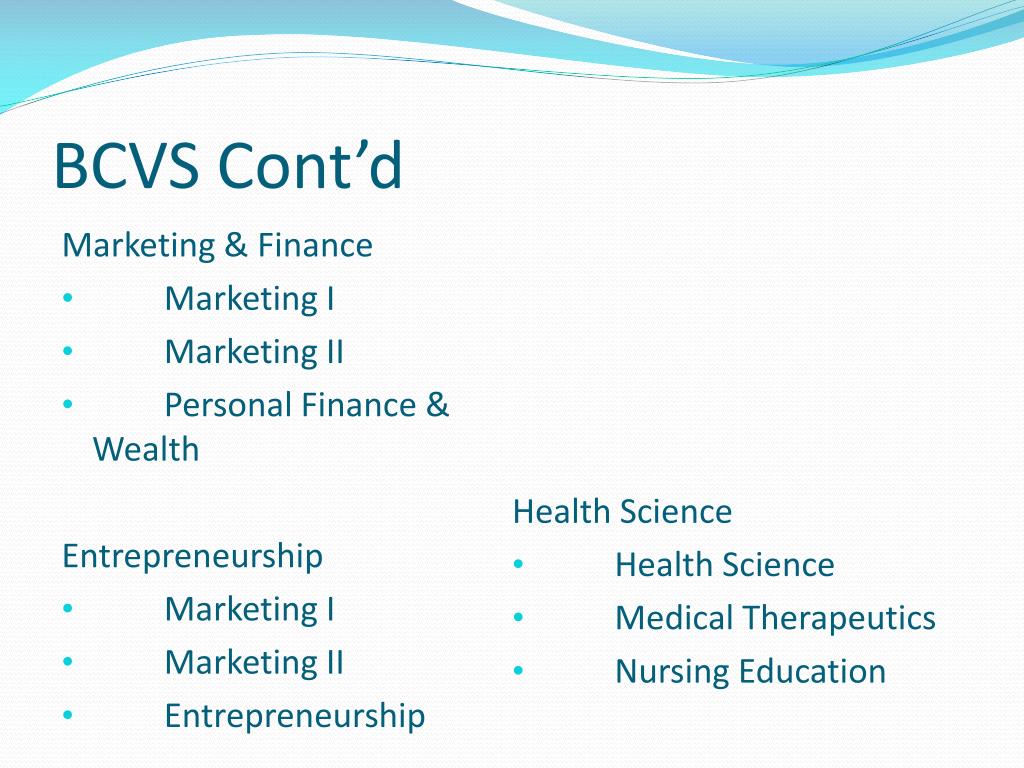 BCVS Cont’d

Marketing & Finance
• Marketing I
• Marketing II
• Personal Finance & Wealth

Entrepreneurship
• Marketing I
• Marketing II
• Entrepreneurship

Health Science
• Health Science
• Medical Therapeutics
• Nursing Education